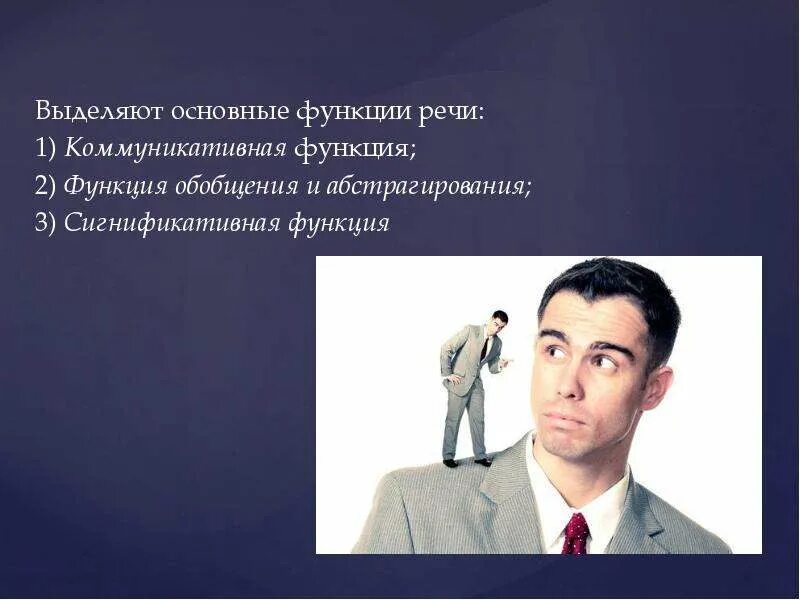 Выделяют основные функции речи:
1) Коммуникативная функция;
2) Функция обобщения и абстрагирования;
3) Сигнификативная функция